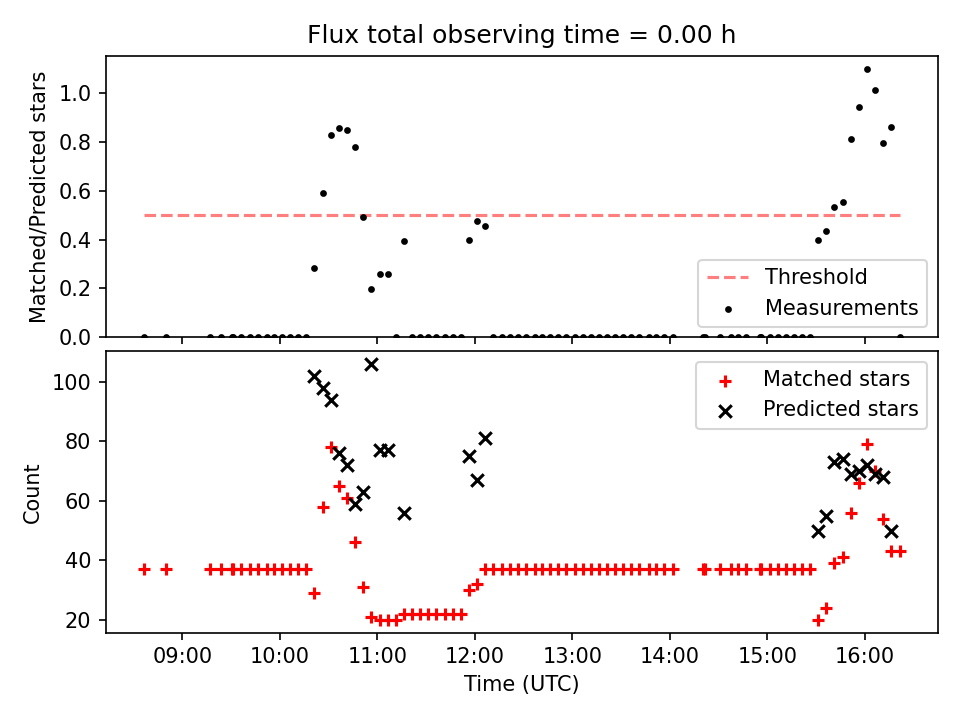 Flux total observing time = 0.00 h

Matched/Predicted stars

1.0
0.8
0.6
0.4
0.2
0.0

Threshold
Measurements

Count

100
80
60
40
20

Matched stars
Predicted stars

09:00 10:00 11:00 12:00 13:00 14:00 15:00 16:00

Time (UTC)